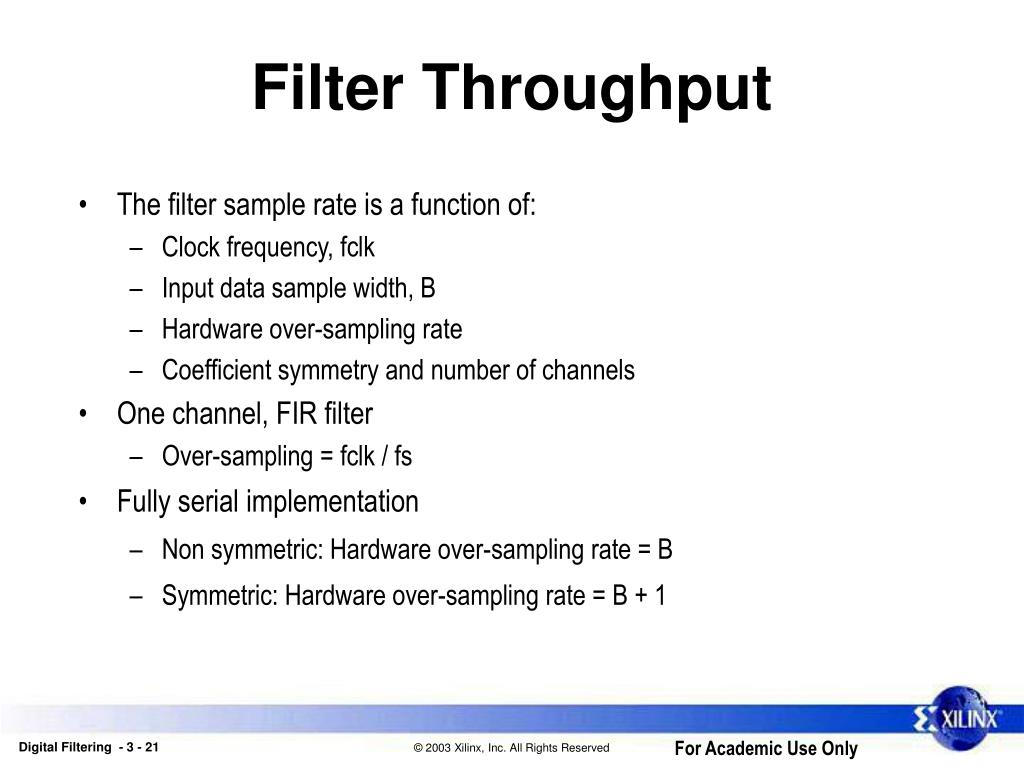 Filter Throughput

• The filter sample rate is a function of:
  – Clock frequency, fclk
  – Input data sample width, B
  – Hardware over-sampling rate
  – Coefficient symmetry and number of channels
• One channel, FIR filter
  – Over-sampling = fclk / fs
• Fully serial implementation
  – Non symmetric: Hardware over-sampling rate = B
  – Symmetric: Hardware over-sampling rate = B + 1

XILINX

Digital Filtering - 3 - 21

© 2003 Xilinx, Inc. All Rights Reserved

For Academic Use Only